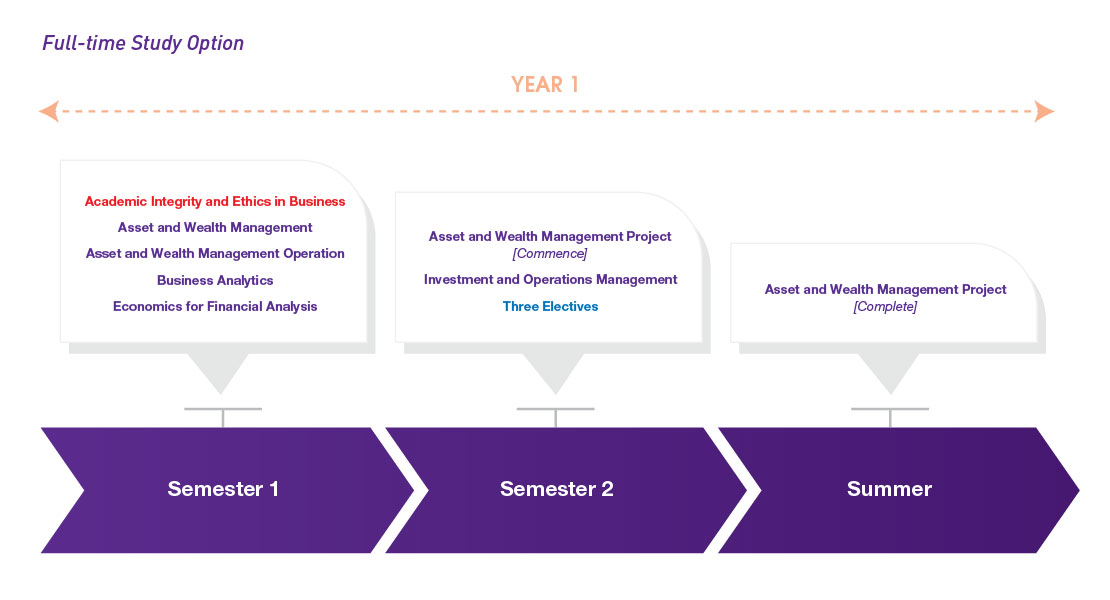 Full-time Study Option

YEAR 1

Academic Integrity and Ethics in Business
Asset and Wealth Management
Asset and Wealth Management Operation
Business Analytics
Economics for Financial Analysis

Asset and Wealth Management Project
[Commence]
Investment and Operations Management
Three Electives

Asset and Wealth Management Project
[Complete]

Semester 1

Semester 2

Summer